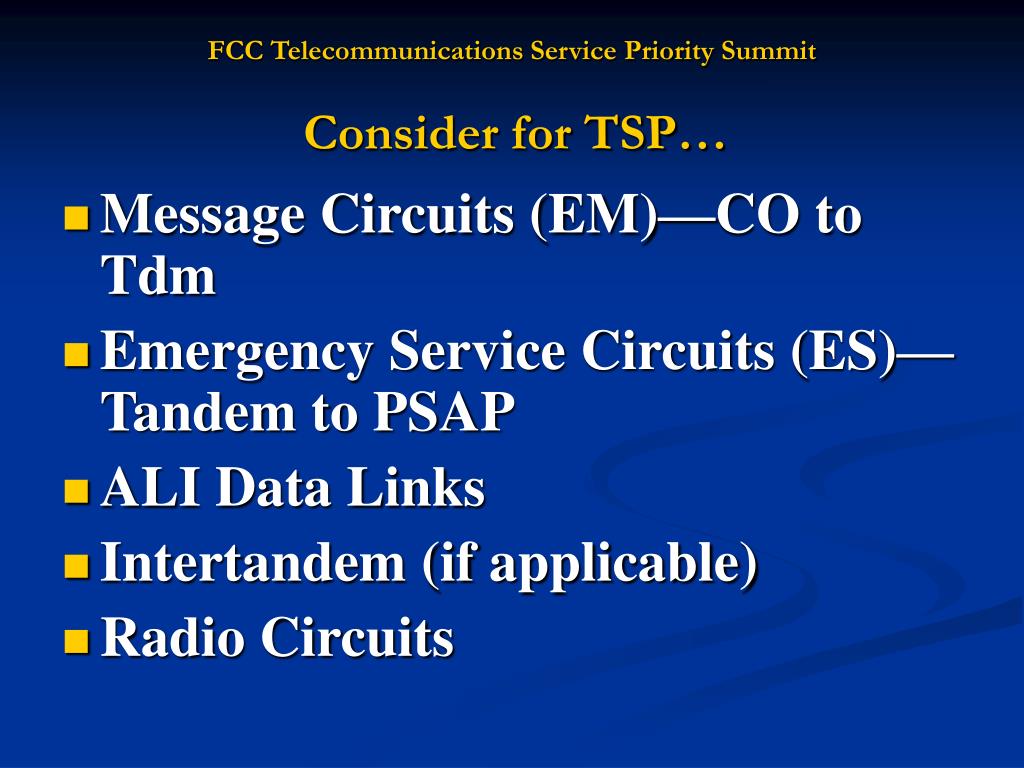 FCC Telecommunications Service Priority Summit

Consider for TSP…

- Message Circuits (EM)—CO to Tdm
- Emergency Service Circuits (ES)—Tandem to PSAP
- ALI Data Links
- Intertandem (if applicable)
- Radio Circuits